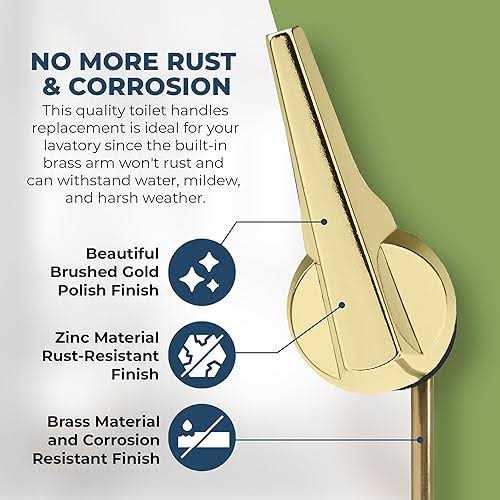 NO MORE RUST & CORROSION

This quality toilet handles replacement is ideal for your lavatory since the built-in brass arm won't rust and can withstand water, mildew, and harsh weather.

Beautiful Brushed Gold Polish Finish

Zinc Material Rust-Resistant Finish

Brass Material and Corrosion Resistant Finish